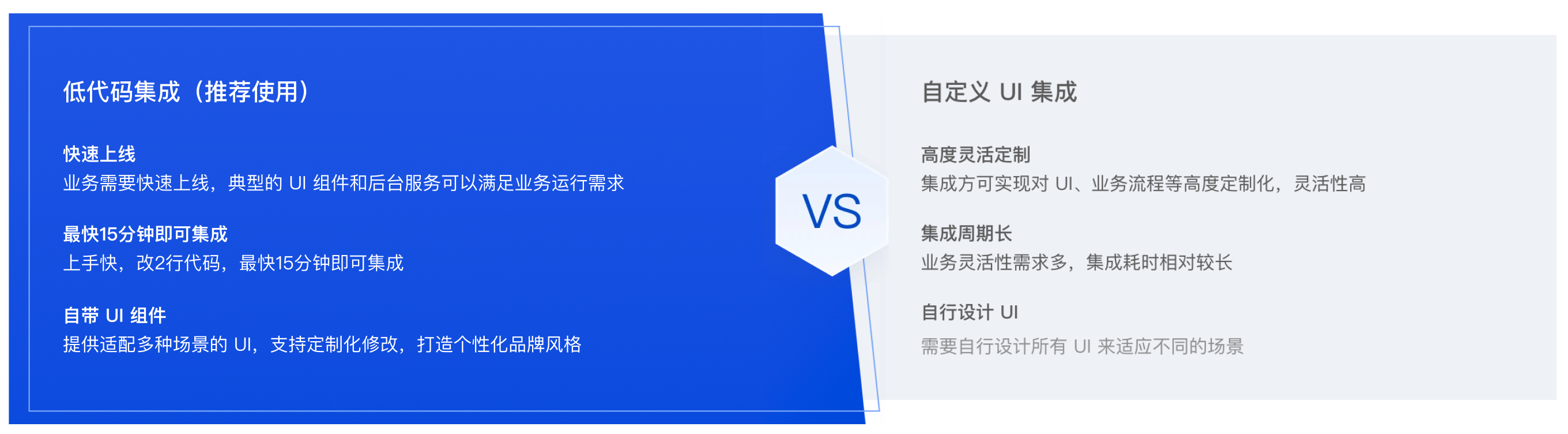 低代码集成（推荐使用）

快速上线
业务需要快速上线，典型的 UI 组件和后台服务可以满足业务运行需求

最快15分钟即可集成
上手快，改2行代码，最快15分钟即可集成

自带 UI 组件
提供适配多种场景的 UI，支持定制化修改，打造个性化品牌风格

VS

自定义 UI 集成

高度灵活定制
集成方可实现对 UI、业务流程等高度定制化，灵活性高

集成周期长
业务灵活性需求多，集成耗时相对较长

自行设计 UI
需要自行设计所有 UI 来适应不同的场景